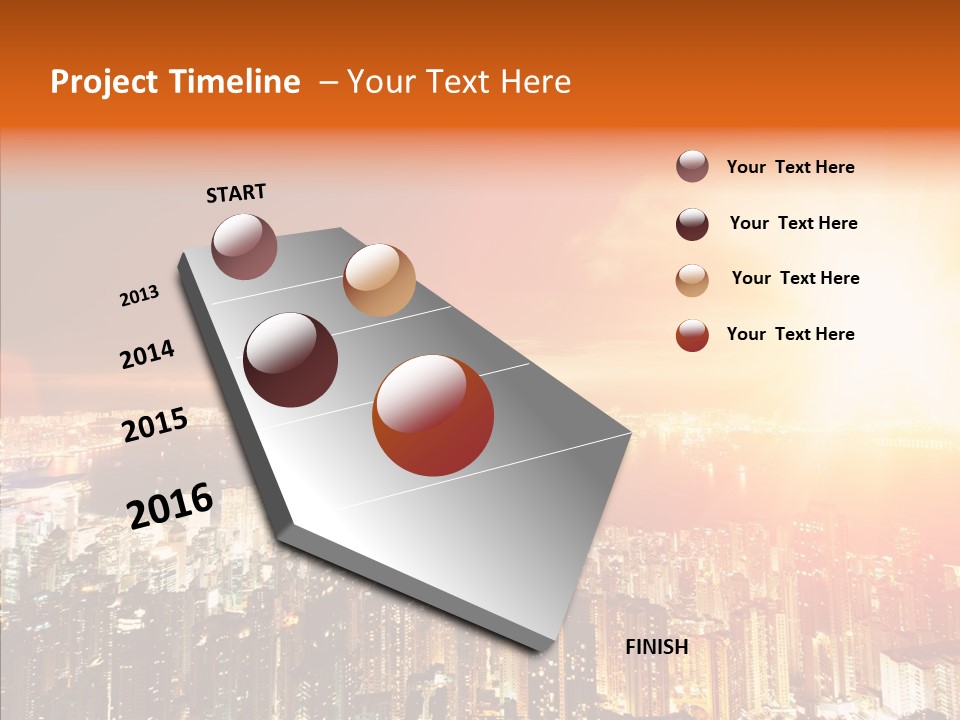 Project Timeline – Your Text Here

START

2013

2014

2015

2016

FINISH

Your Text Here

Your Text Here

Your Text Here

Your Text Here